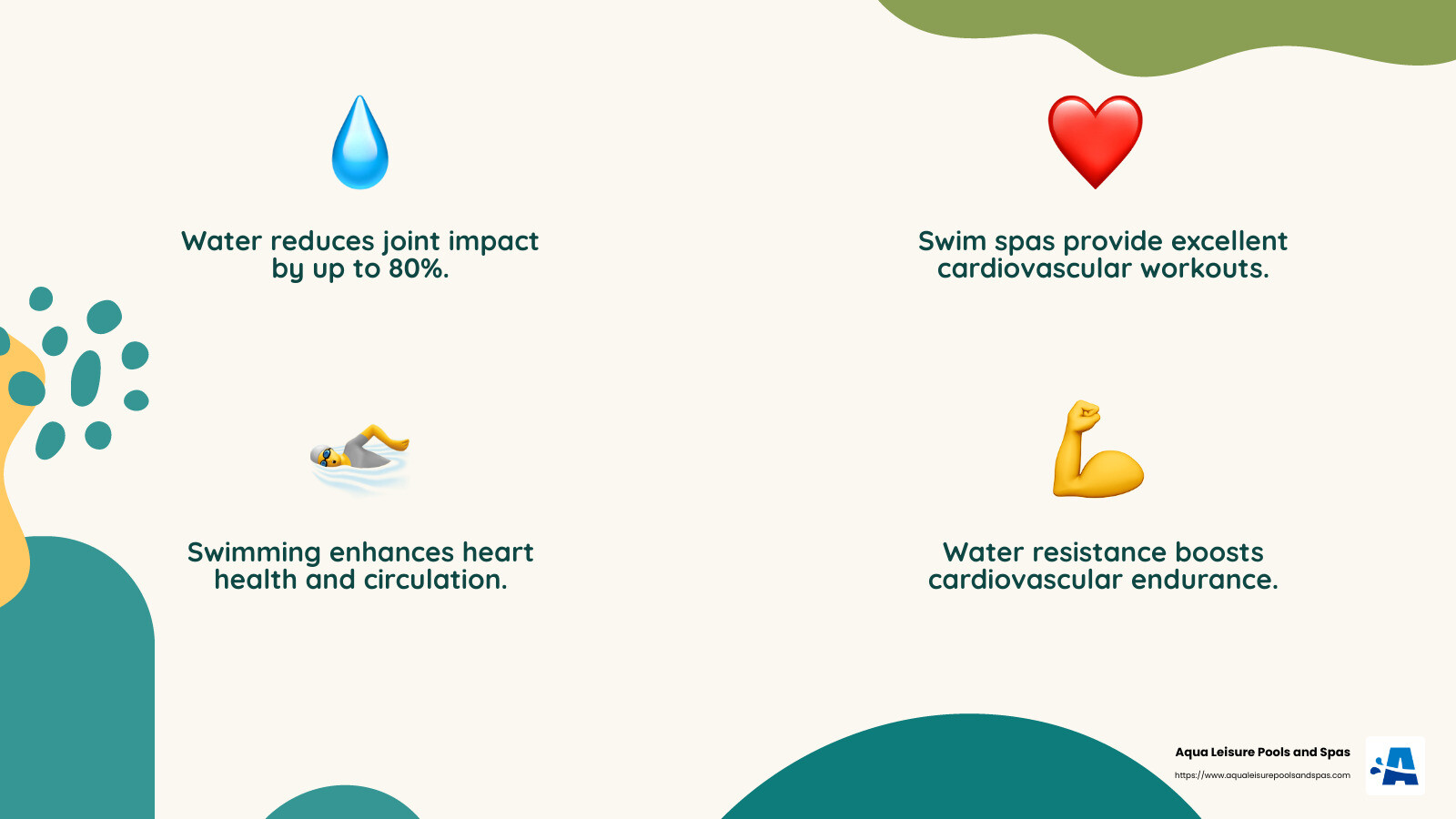 Water reduces joint impact by up to 80%.

Swim spas provide excellent cardiovascular workouts.

Swimming enhances heart health and circulation.

Water resistance boosts cardiovascular endurance.

Aqua Leisure Pools and Spas
https://www.aqualeisurepoolsandspas.com